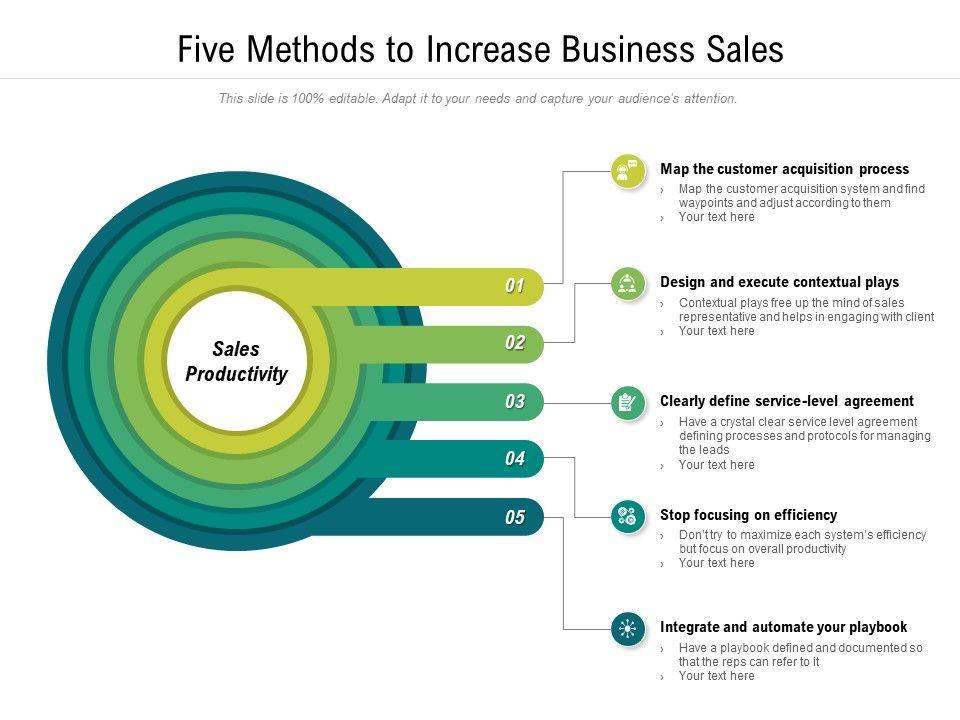 Five Methods to Increase Business Sales

This slide is 100% editable. Adapt it to your needs and capture your audience's attention.

Sales Productivity

01

02

03

04

05

Map the customer acquisition process
› Map the customer acquisition system and find waypoints and adjust according to them
› Your text here

Design and execute contextual plays
› Contextual plays free up the mind of sales representative and helps in engaging with client
› Your text here

Clearly define service-level agreement
› Have a crystal clear service level agreement defining processes and protocols for managing the leads
› Your text here

Stop focusing on efficiency
› Don't try to maximize each system's efficiency but focus on overall productivity
› Your text here

Integrate and automate your playbook
› Have a playbook defined and documented so that the reps can refer to it
› Your text here